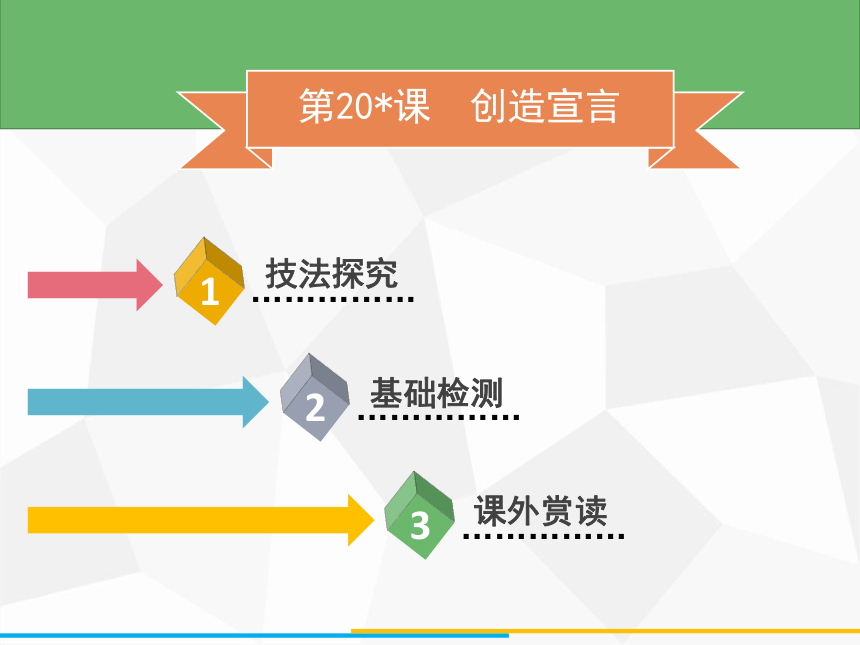 第20*课　创造宣言

1 技法探究

2 基础检测

3 课外赏读